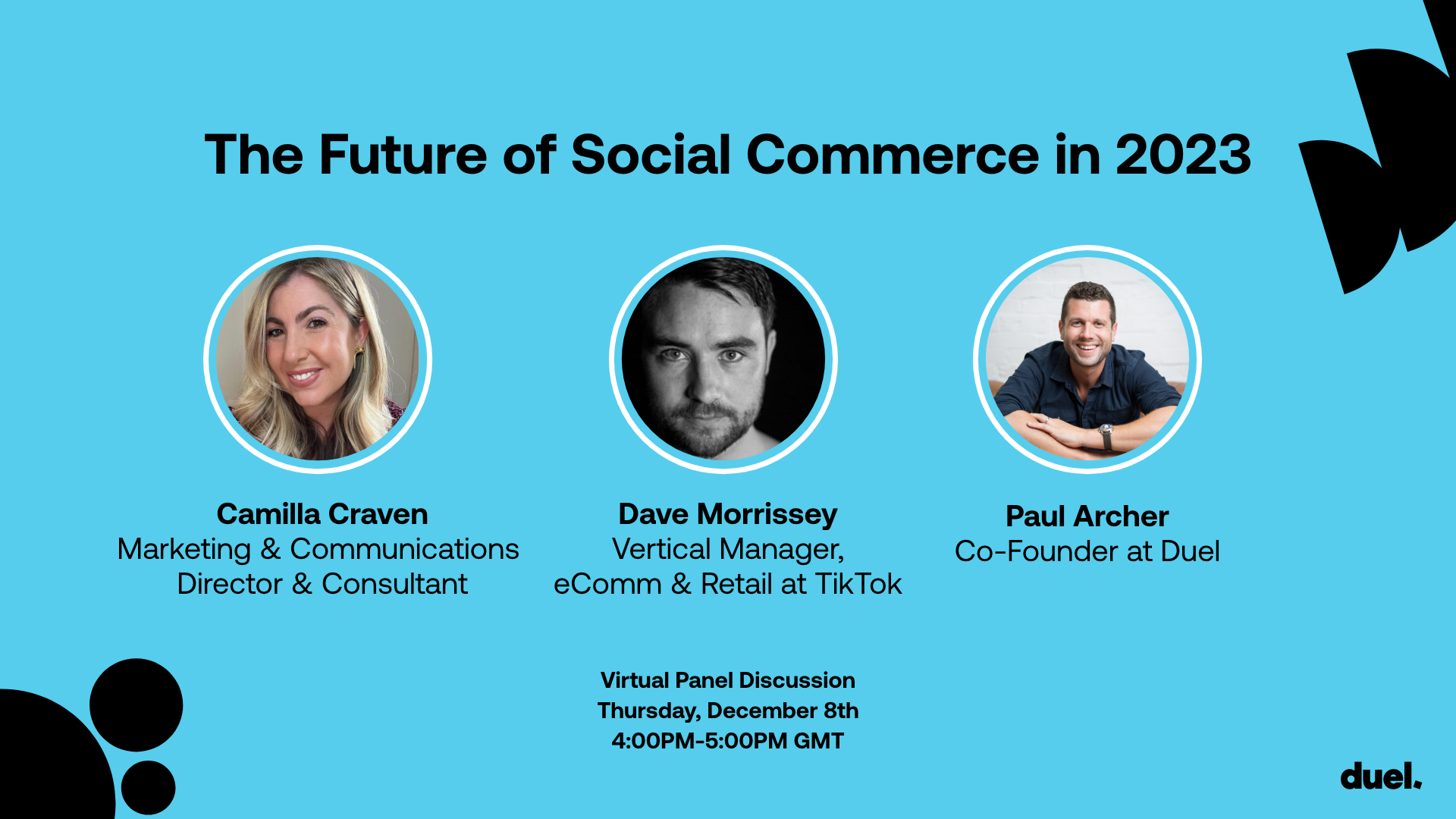 The Future of Social Commerce in 2023

Camilla Craven
Marketing & Communications Director & Consultant

Dave Morrissey
Vertical Manager, eComm & Retail at TikTok

Paul Archer
Co-Founder at Duel

Virtual Panel Discussion
Thursday, December 8th
4:00PM-5:00PM GMT

duel.